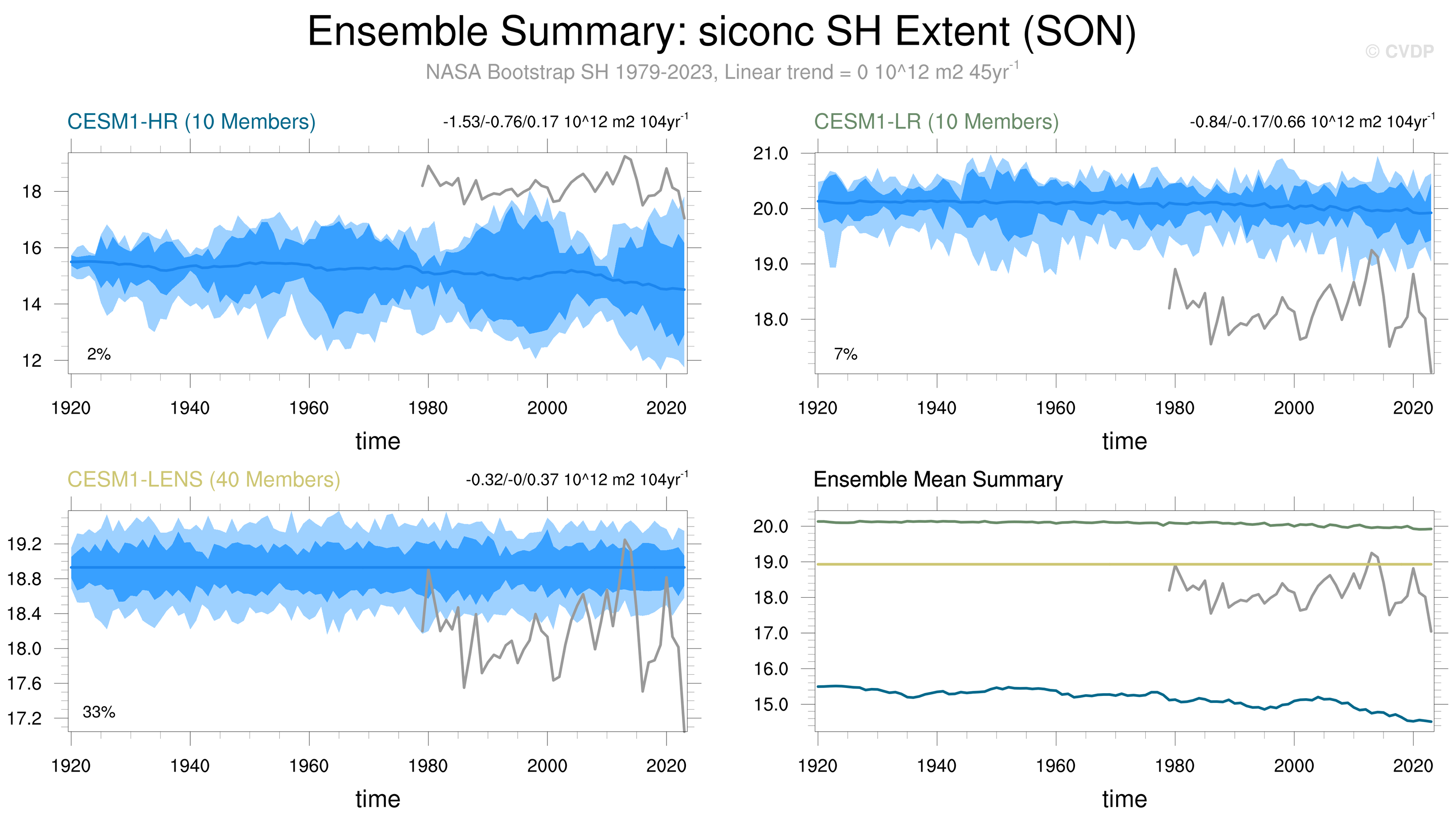 Ensemble Summary: siconc SH Extent (SON)

© CVDP

NASA Bootstrap SH 1979-2023, Linear trend = 0 10^12 m2 45yr$^{-1}$

CESM1-HR (10 Members)

-1.53/-0.76/0.17 10^12 m2 104yr$^{-1}$

18
16
14
12

2%

1920 1940 1960 1980 2000 2020

time

CESM1-LR (10 Members)

-0.84/-0.17/0.66 10^12 m2 104yr$^{-1}$

21.0
20.0
19.0
18.0

7%

1920 1940 1960 1980 2000 2020

time

CESM1-LENS (40 Members)

-0.32/-0/0.37 10^12 m2 104yr$^{-1}$

19.2
18.8
18.4
18.0
17.6
17.2

33%

1920 1940 1960 1980 2000 2020

time

Ensemble Mean Summary

20.0
19.0
18.0
17.0
16.0
15.0

1920 1940 1960 1980 2000 2020

time